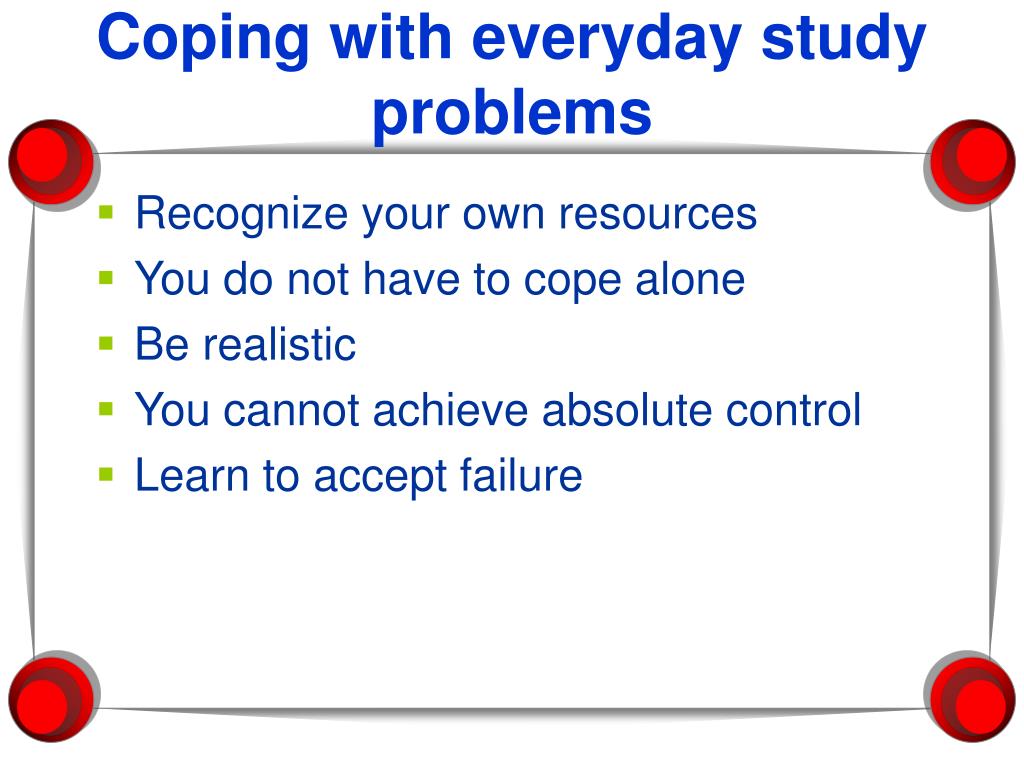 Coping with everyday study problems

- Recognize your own resources
- You do not have to cope alone
- Be realistic
- You cannot achieve absolute control
- Learn to accept failure